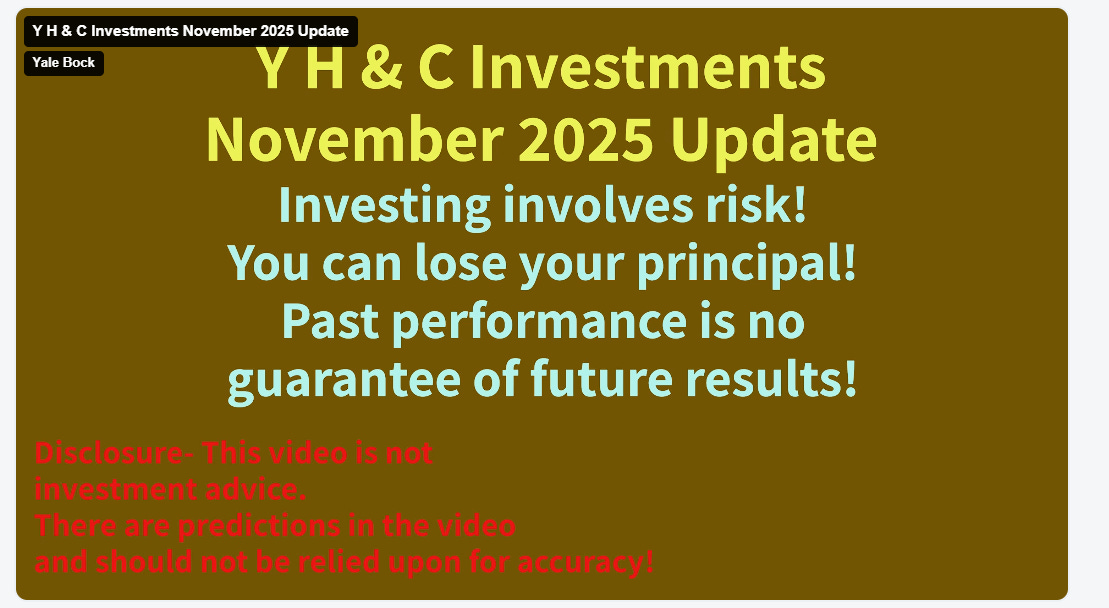 Y H & C Investments November 2025 Update

Yale Bock

Y H & C Investments November 2025 Update

Investing involves risk!
You can lose your principal!
Past performance is no guarantee of future results!

Disclosure- This video is not investment advice.
There are predictions in the video and should not be relied upon for accuracy!